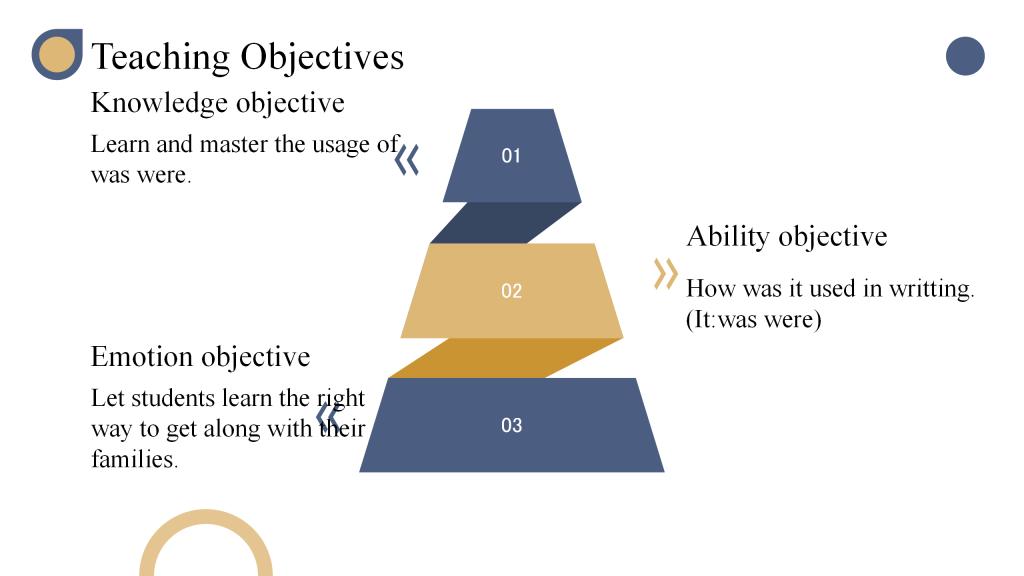 Teaching Objectives

Knowledge objective

Learn and master the usage of was were.

01

Ability objective

How was it used in writting. (It:was were)

02

Emotion objective

Let students learn the right way to get along with their families.

03